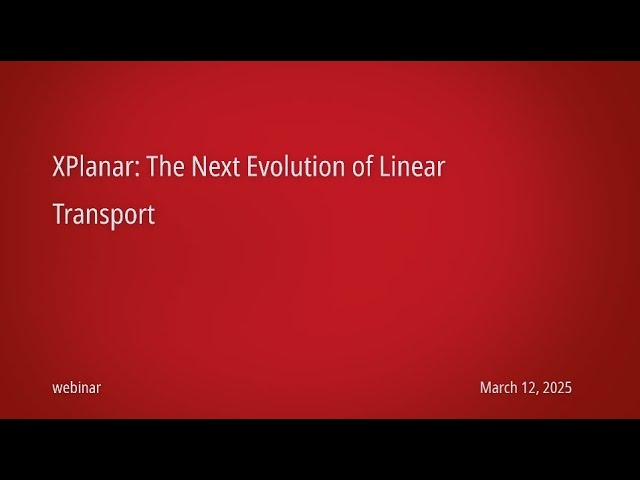 XPlanar: The Next Evolution of Linear Transport

webinar

March 12, 2025